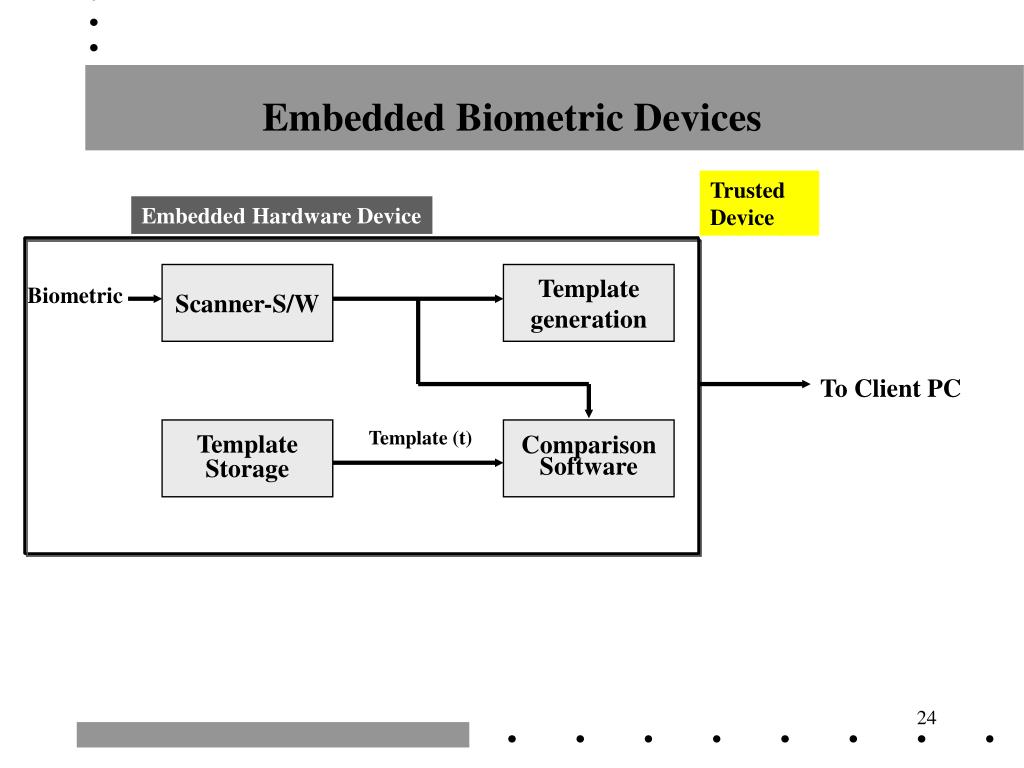 Embedded Biometric Devices

Trusted Device

Embedded Hardware Device

Biometric

Scanner-S/W

Template generation

To Client PC

Template Storage

Template (t)

Comparison Software

24